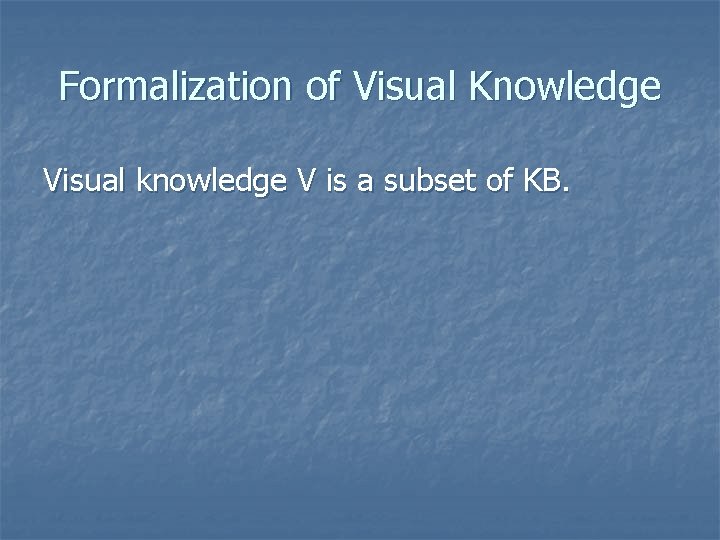 Formalization of Visual Knowledge

Visual knowledge V is a subset of KB.